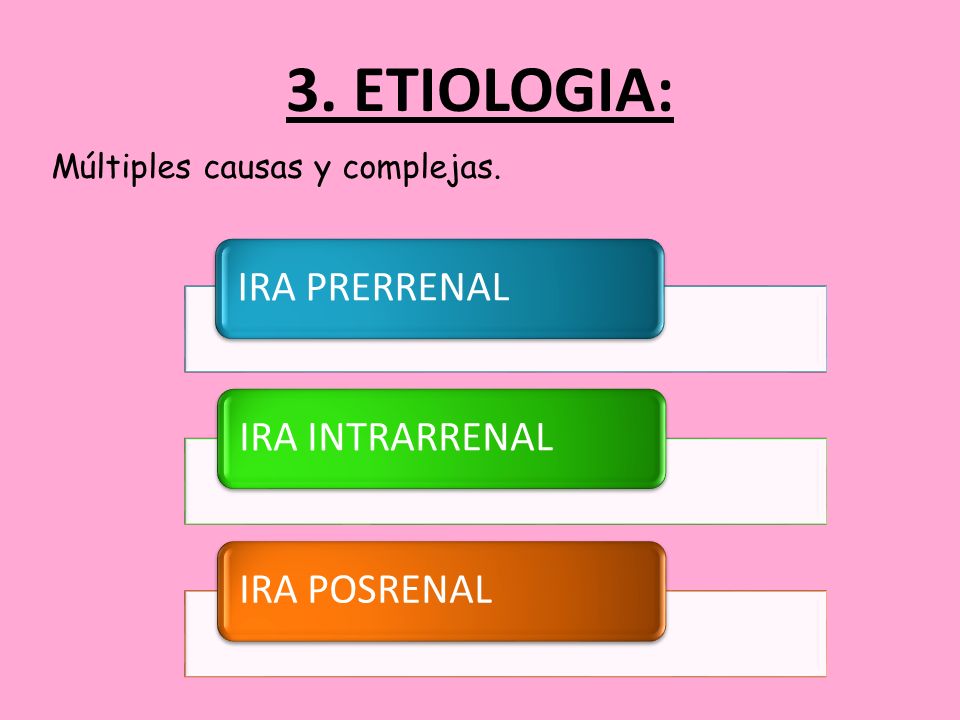 3. ETIOLOGIA:

Múltiples causas y complejas.

IRA PRERRENAL

IRA INTRARRENAL

IRA POSRENAL